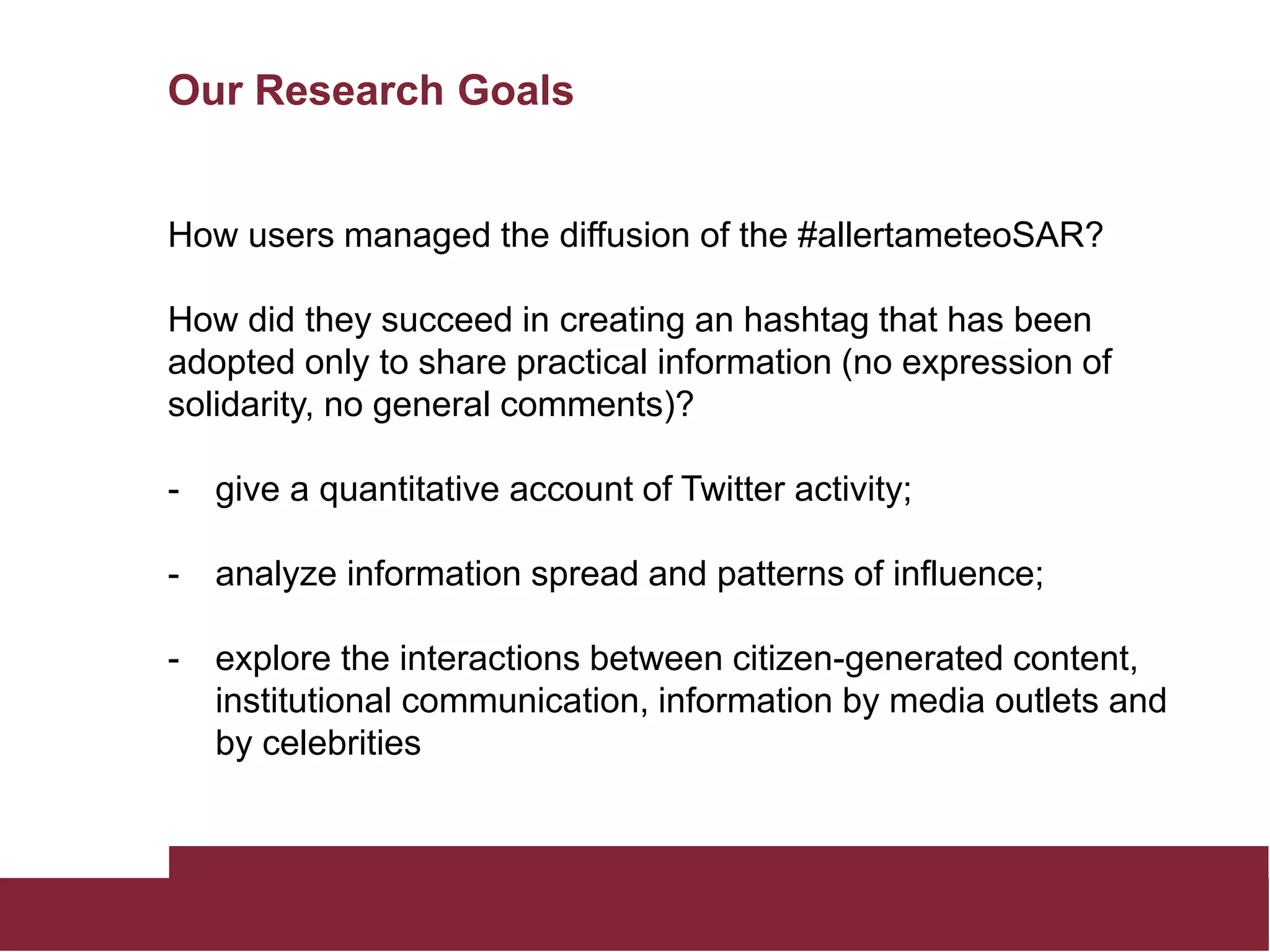 Our Research Goals

How users managed the diffusion of the #allertameteoSAR?

How did they succeed in creating an hashtag that has been adopted only to share practical information (no expression of solidarity, no general comments)?

- give a quantitative account of Twitter activity;

- analyze information spread and patterns of influence;

- explore the interactions between citizen-generated content, institutional communication, information by media outlets and by celebrities